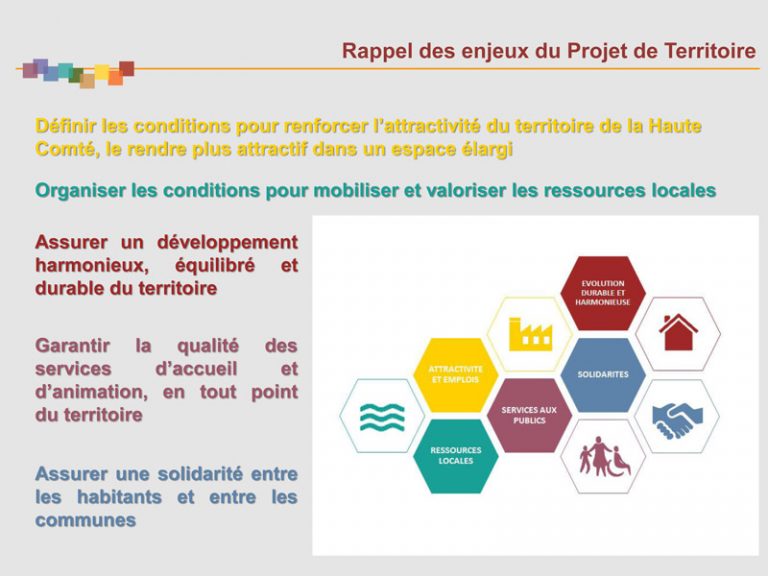 Rappel des enjeux du Projet de Territoire

Définir les conditions pour renforcer l'attractivité du territoire de la Haute Comté, le rendre plus attractif dans un espace élargi

Organiser les conditions pour mobiliser et valoriser les ressources locales

Assurer un développement harmonieux, équilibré et durable du territoire

Garantir la qualité des services d'accueil et d'animation, en tout point du territoire

Assurer une solidarité entre les habitants et entre les communes

EVOLUTION DURABLE ET HARMONIEUSE

ATTRACTIVITE ET EMPLOIS

SOLIDARITES

SERVICES AUX PUBLICS

RESSOURCES LOCALES